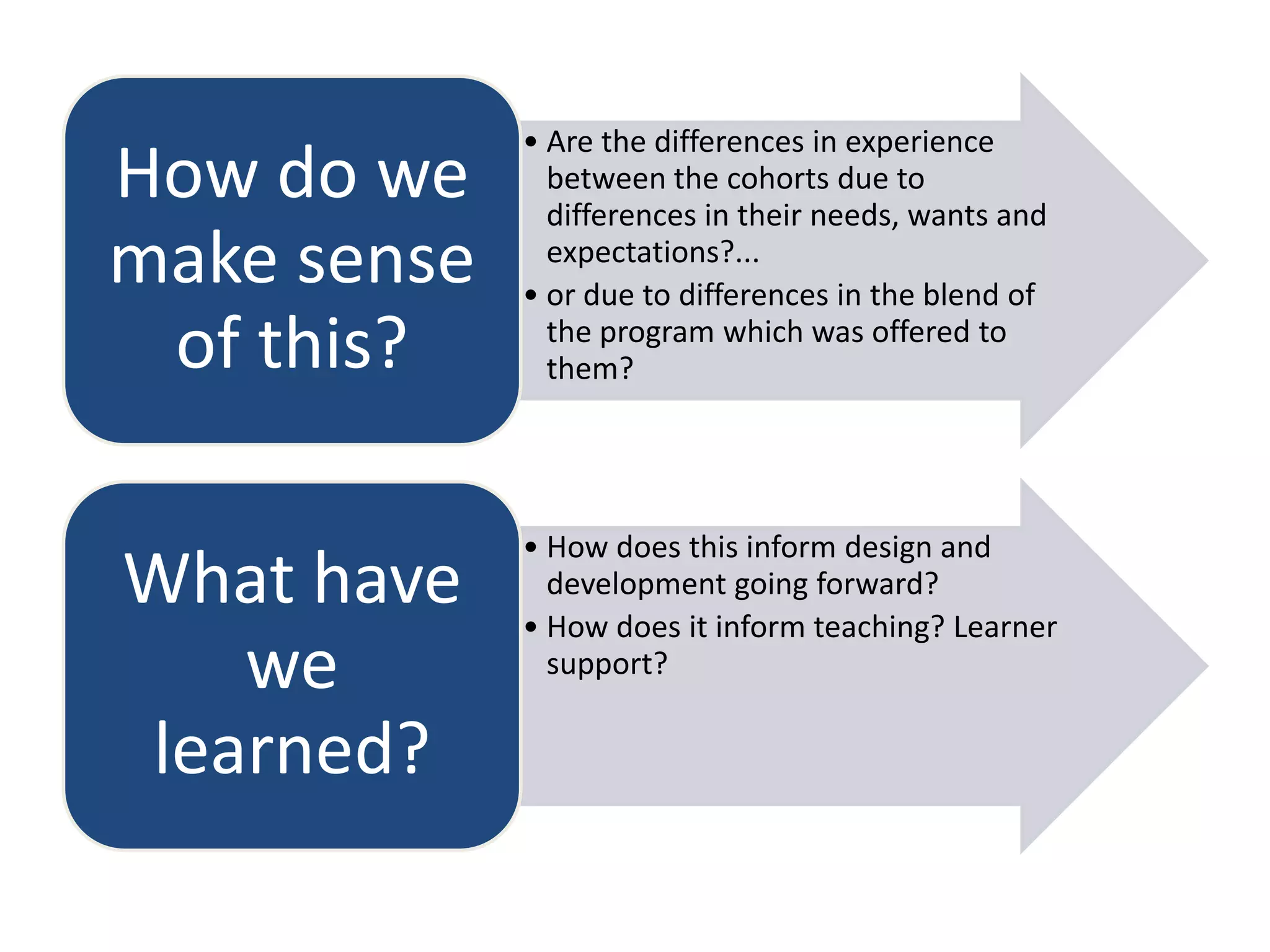 How do we make sense of this?

• Are the differences in experience between the cohorts due to differences in their needs, wants and expectations?...
• or due to differences in the blend of the program which was offered to them?

What have we learned?

• How does this inform design and development going forward?
• How does it inform teaching? Learner support?